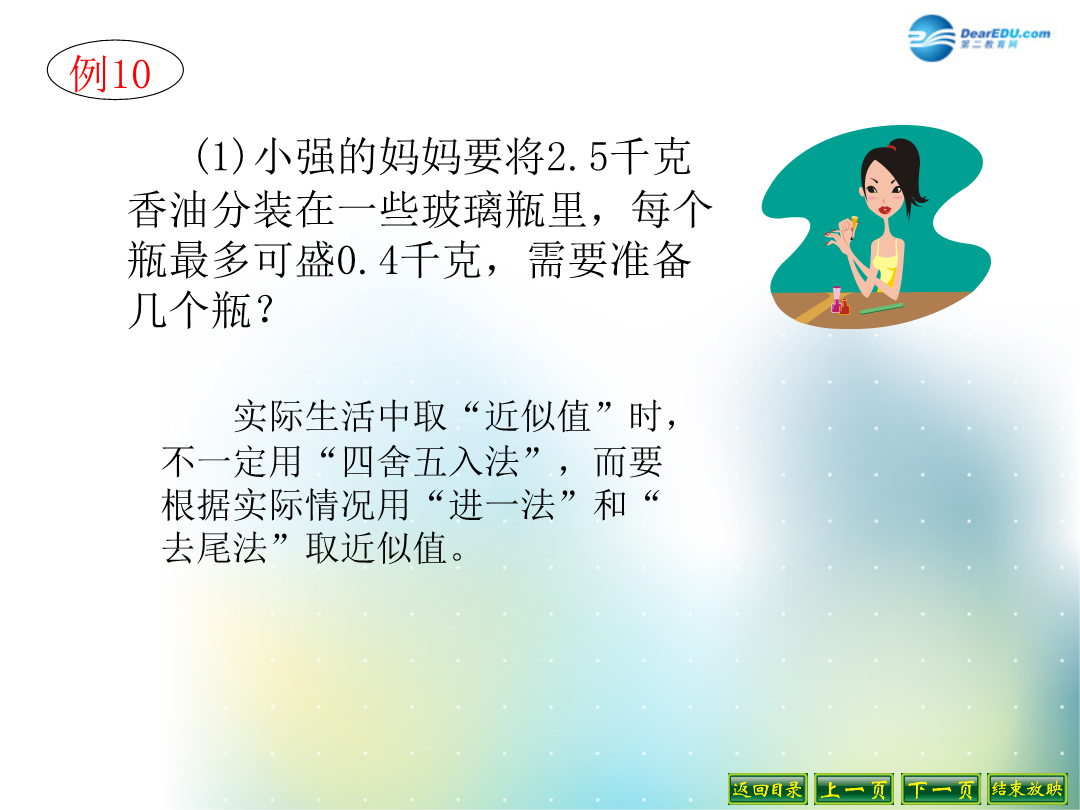 DearEDU.com
第二教育网

例10

(1)小强的妈妈要将2.5千克香油分装在一些玻璃瓶里，每个瓶最多可盛0.4千克，需要准备几个瓶？

实际生活中取“近似值”时，不一定用“四舍五入法”，而要根据实际情况用“进一法”和“去尾法”取近似值。

返回目录 上一页 下一页 结束放映